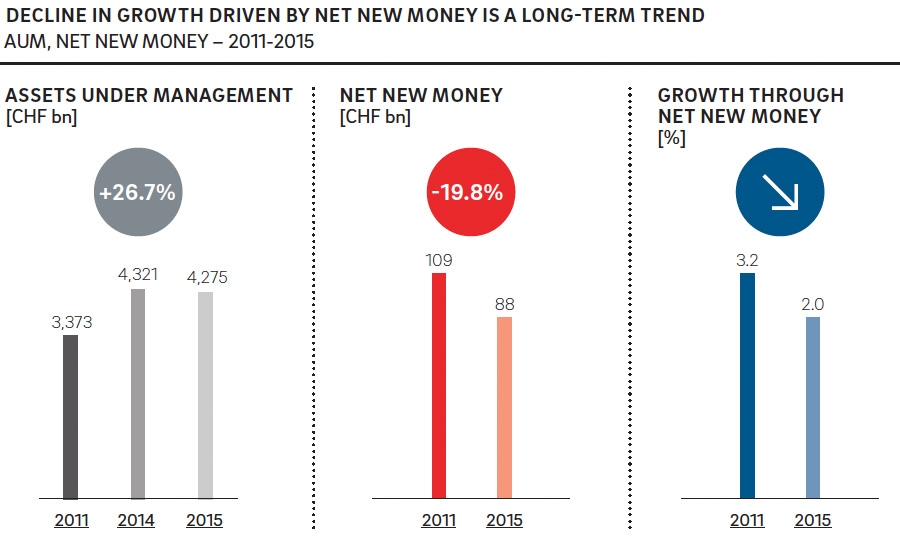 DECLINE IN GROWTH DRIVEN BY NET NEW MONEY IS A LONG-TERM TREND
AUM, NET NEW MONEY – 2011-2015

ASSETS UNDER MANAGEMENT
[CHF bn]

+26.7%

3,373
4,321
4,275

2011
2014
2015

NET NEW MONEY
[CHF bn]

-19.8%

109
88

2011
2015

GROWTH THROUGH NET NEW MONEY
[%]

3.2
2.0

2011
2015